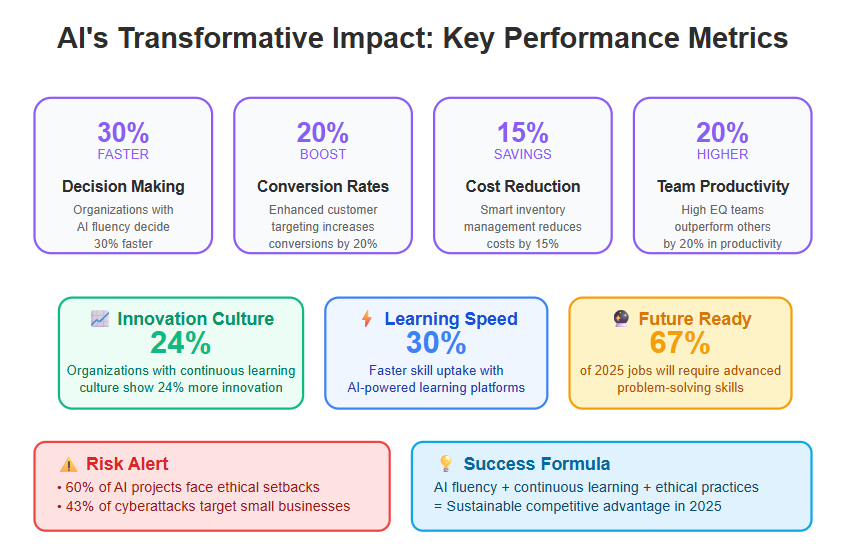 AI's Transformative Impact: Key Performance Metrics

30%
FASTER
Decision Making
Organizations with AI fluency decide 30% faster

20%
BOOST
Conversion Rates
Enhanced customer targeting increases conversions by 20%

15%
SAVINGS
Cost Reduction
Smart inventory management reduces costs by 15%

20%
HIGHER
Team Productivity
High EQ teams outperform others by 20% in productivity

📈 Innovation Culture
24%
Organizations with continuous learning culture show 24% more innovation

⚡ Learning Speed
30%
Faster skill uptake with AI-powered learning platforms

🔮 Future Ready
67%
of 2025 jobs will require advanced problem-solving skills

⚠️ Risk Alert
• 60% of AI projects face ethical setbacks
• 43% of cyberattacks target small businesses

💡 Success Formula
AI fluency + continuous learning + ethical practices = Sustainable competitive advantage in 2025